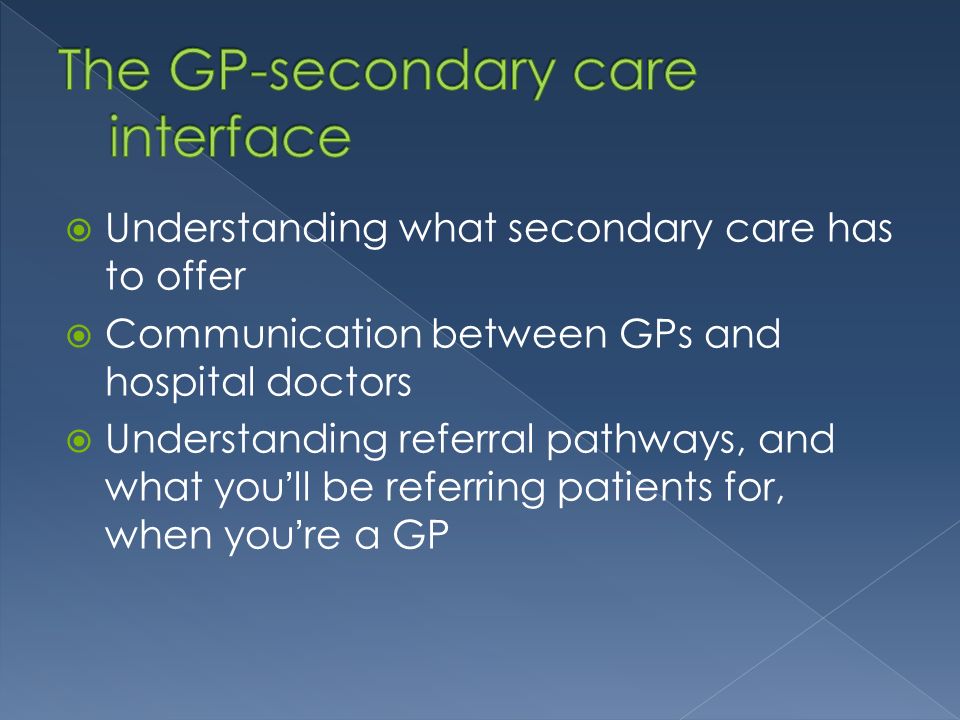 The GP-secondary care interface

Understanding what secondary care has to offer

Communication between GPs and hospital doctors

Understanding referral pathways, and what you'll be referring patients for, when you're a GP